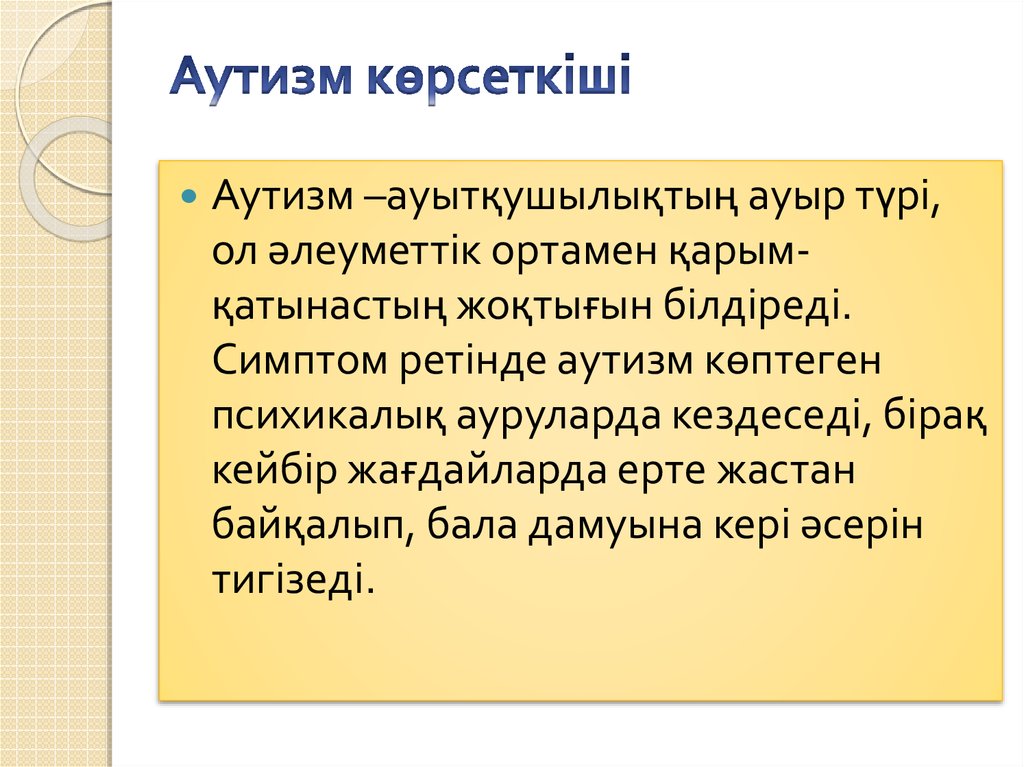 Аутизм көрсеткіші

Аутизм –ауытқушылықтың ауыр түрі, ол әлеуметтік ортамен қарым-қатынастың жоқтығын білдіреді. Симптом ретінде аутизм көптеген психикалық ауруларда кездеседі, бірақ кейбір жағдайларда ерте жастан байқалып, бала дамуына кері әсерін тигізеді.